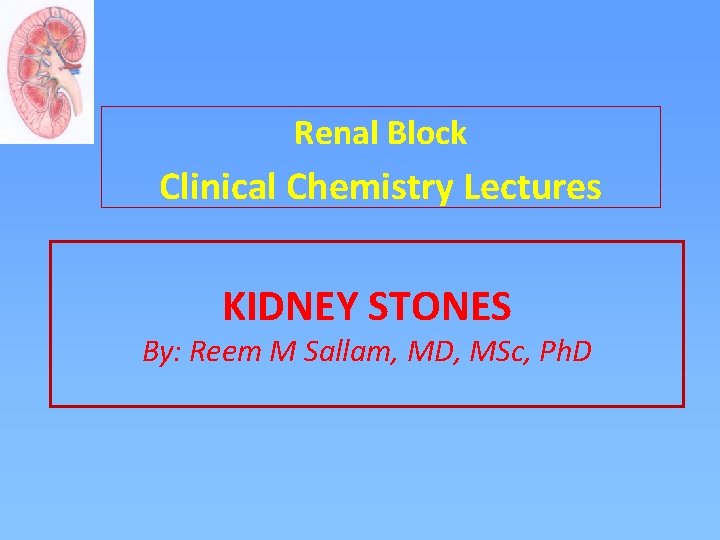 Renal Block
Clinical Chemistry Lectures

KIDNEY STONES
By: Reem M Sallam, MD, MSc, PhD